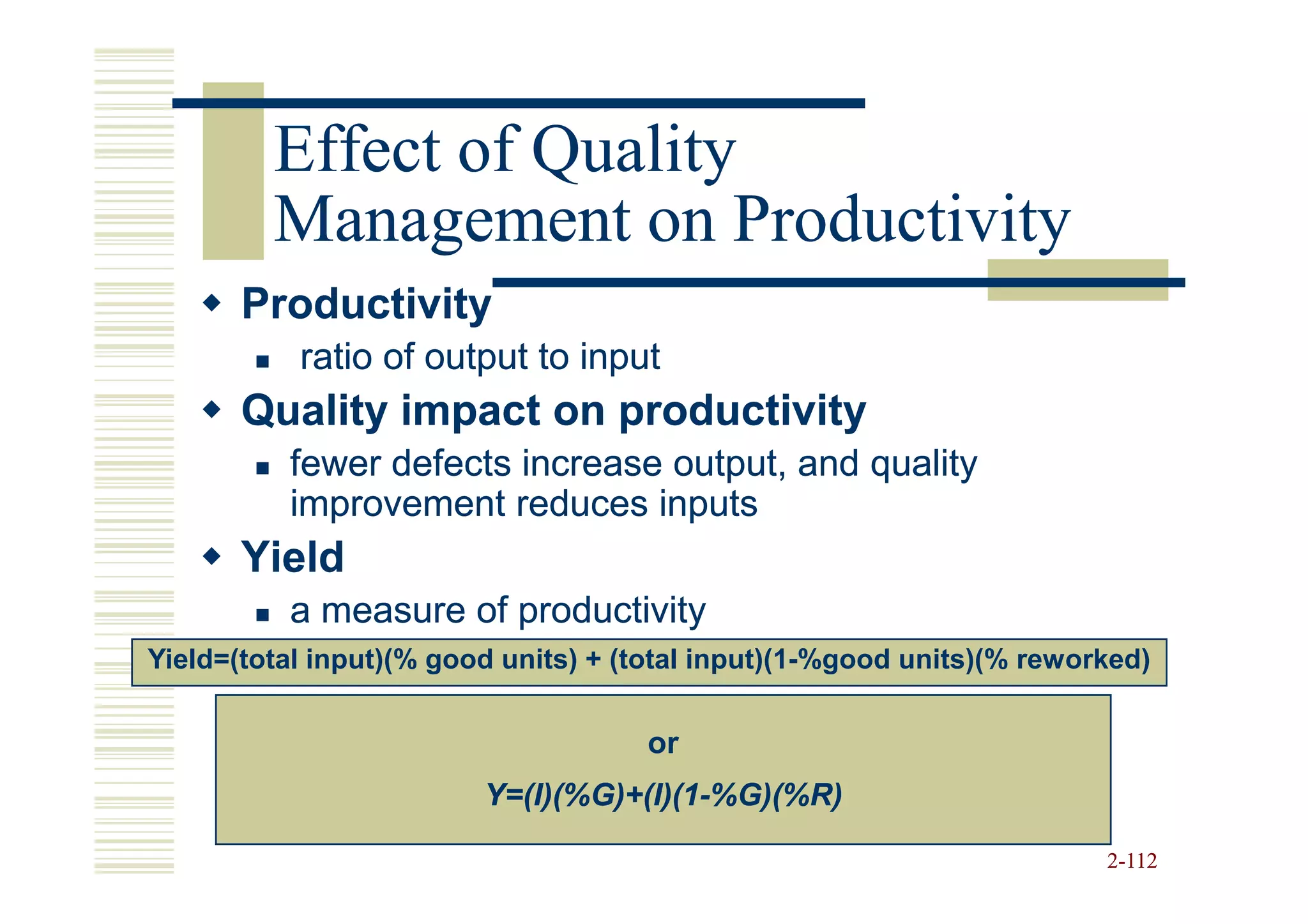 Effect of Quality Management on Productivity

◆ Productivity
▪ ratio of output to input

◆ Quality impact on productivity
▪ fewer defects increase output, and quality improvement reduces inputs

◆ Yield
▪ a measure of productivity

Yield=(total input)(% good units) + (total input)(1-%good units)(% reworked)

or

Y=(I)(%G)+(I)(1-%G)(%R)

2-112